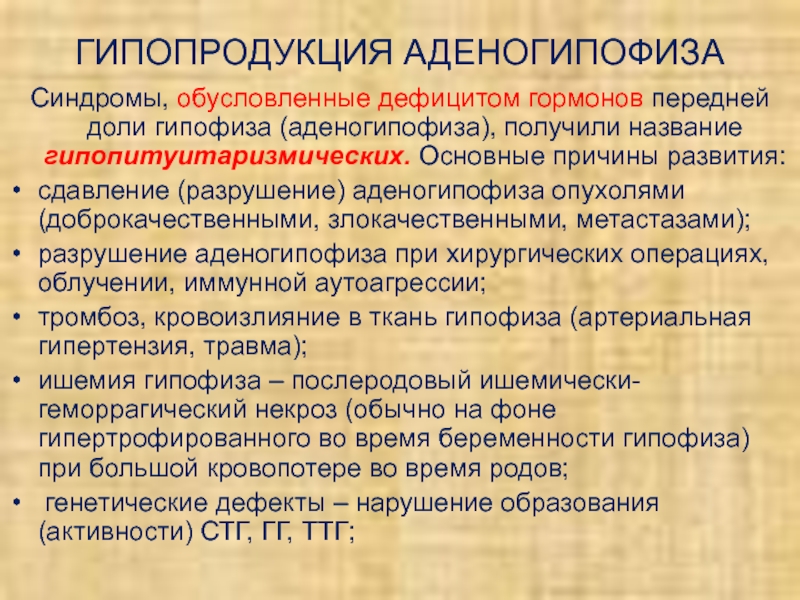 ГИПОПРОДУКЦИЯ АДЕНОГИПОФИЗА

Синдромы, обусловленные дефицитом гормонов передней доли гипофиза (аденогипофиза), получили название гипопитуитаризмических. Основные причины развития:

• сдавление (разрушение) аденогипофиза опухолями (доброкачественными, злокачественными, метастазами);
• разрушение аденогипофиза при хирургических операциях, облучении, иммунной аутоагрессии;
• тромбоз, кровоизлияние в ткань гипофиза (артериальная гипертензия, травма);
• ишемия гипофиза – послеродовый ишемически-геморрагический некроз (обычно на фоне гипертрофированного во время беременности гипофиза) при большой кровопотере во время родов;
• генетические дефекты – нарушение образования (активности) СТГ, ГГ, ТТГ;